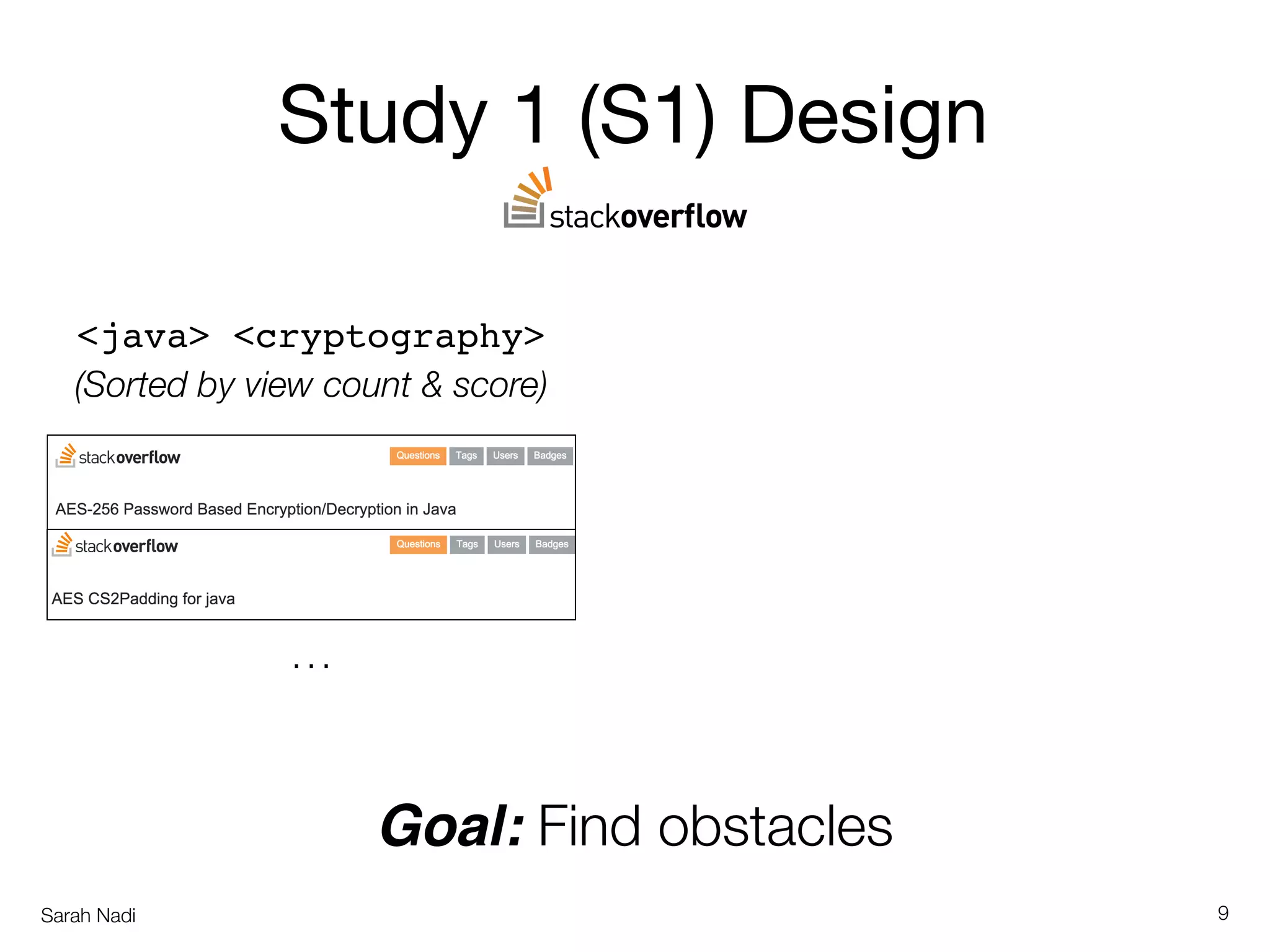 Study 1 (S1) Design

stackoverflow

<java> <cryptography>
(Sorted by view count & score)

stackoverflow Questions Tags Users Badges

AES-256 Password Based Encryption/Decryption in Java

stackoverflow Questions Tags Users Badges

AES CS2Padding for java

...

Goal: Find obstacles

Sarah Nadi

9